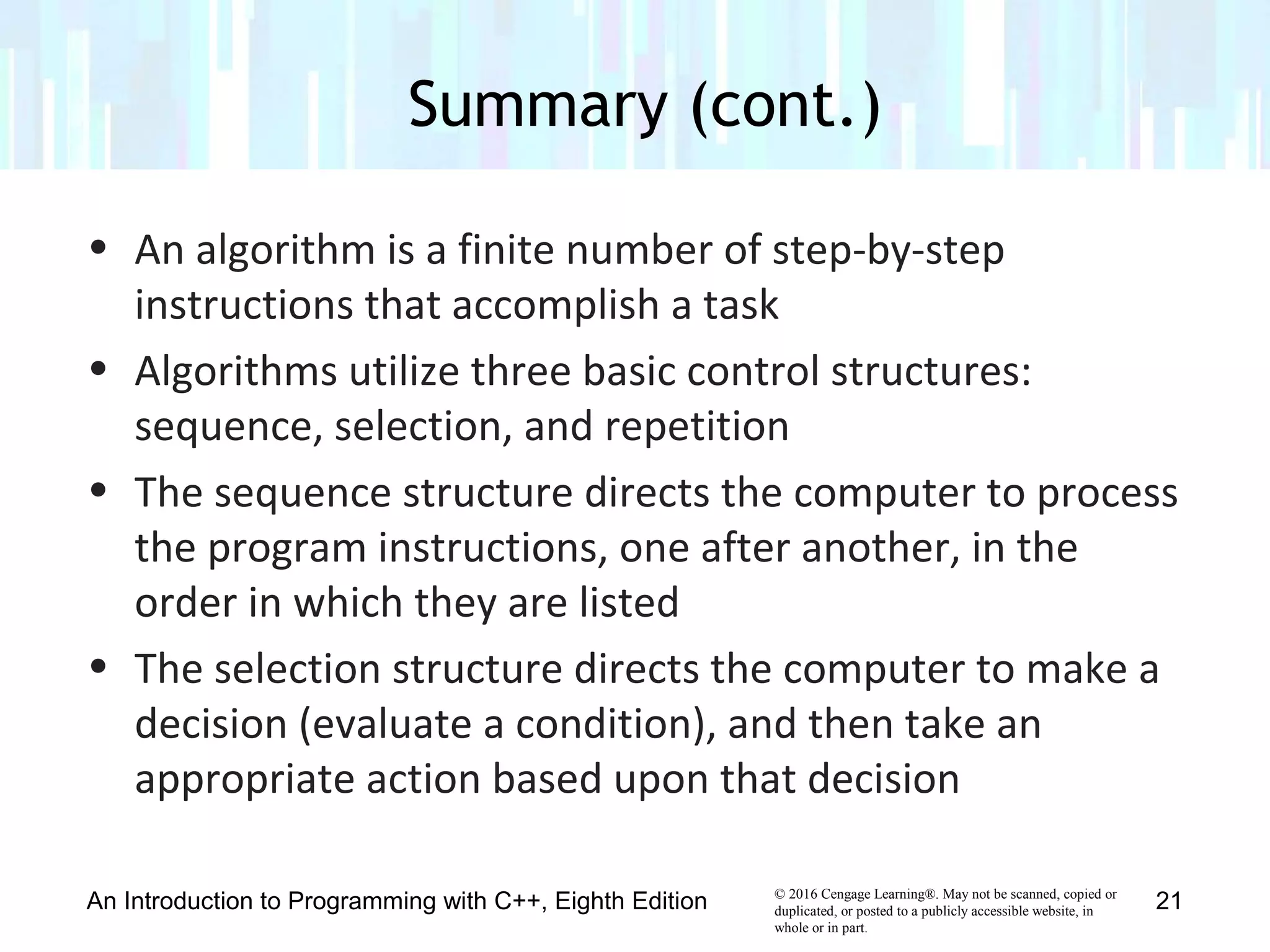 Summary (cont.)

• An algorithm is a finite number of step-by-step instructions that accomplish a task

• Algorithms utilize three basic control structures: sequence, selection, and repetition

• The sequence structure directs the computer to process the program instructions, one after another, in the order in which they are listed

• The selection structure directs the computer to make a decision (evaluate a condition), and then take an appropriate action based upon that decision

An Introduction to Programming with C++, Eighth Edition

© 2016 Cengage Learning®. May not be scanned, copied or duplicated, or posted to a publicly accessible website, in whole or in part.

21